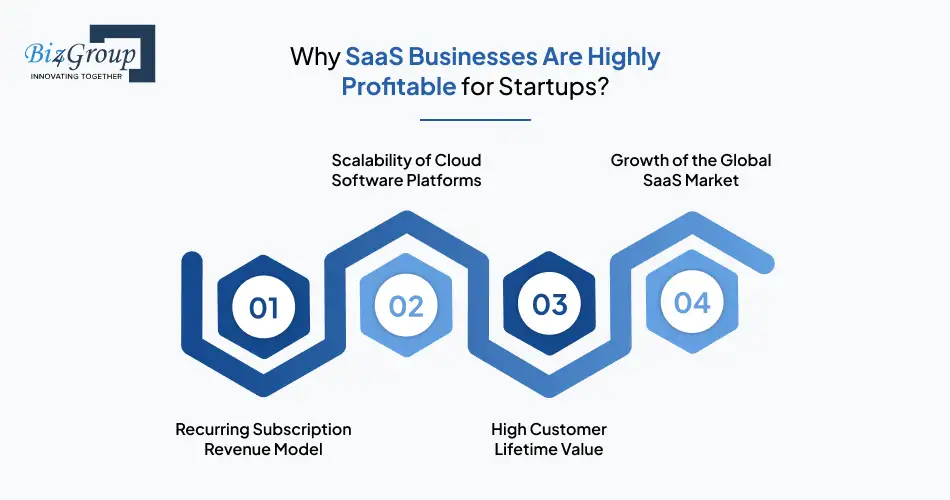 Biz4Group
INNOVATING TOGETHER

Why SaaS Businesses Are Highly Profitable for Startups?

Scalability of Cloud Software Platforms

Growth of the Global SaaS Market

01

02

03

04

Recurring Subscription Revenue Model

High Customer Lifetime Value